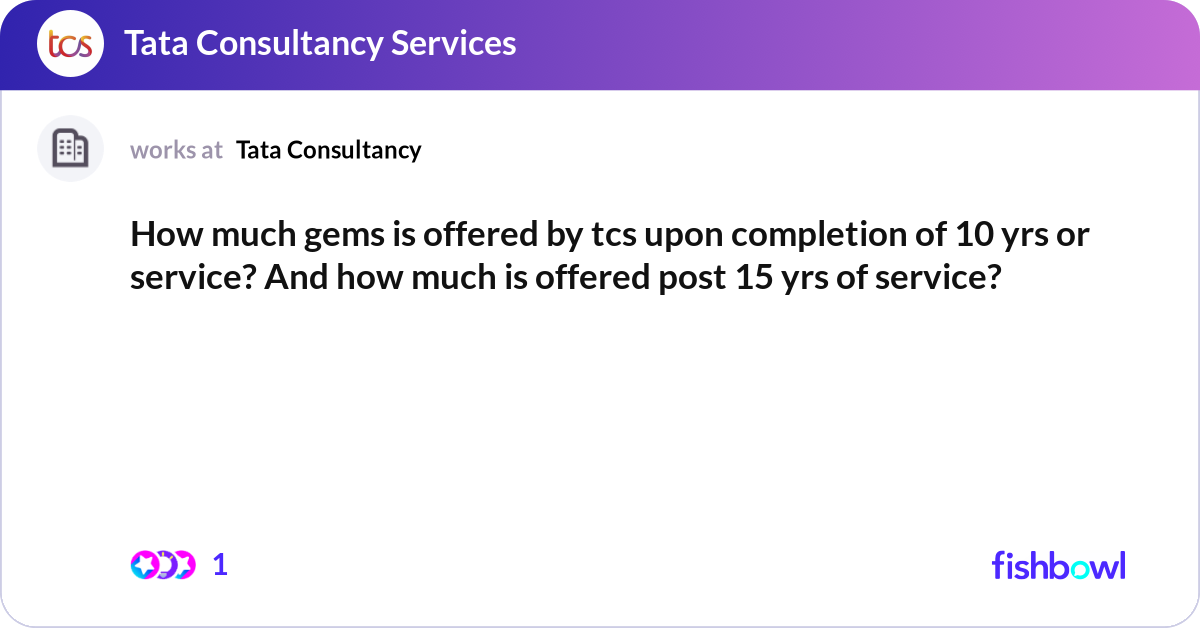 tcs Tata Consultancy Services

works at Tata Consultancy

How much gems is offered by tcs upon completion of 10 yrs or service? And how much is offered post 15 yrs of service?

1

fishbowl